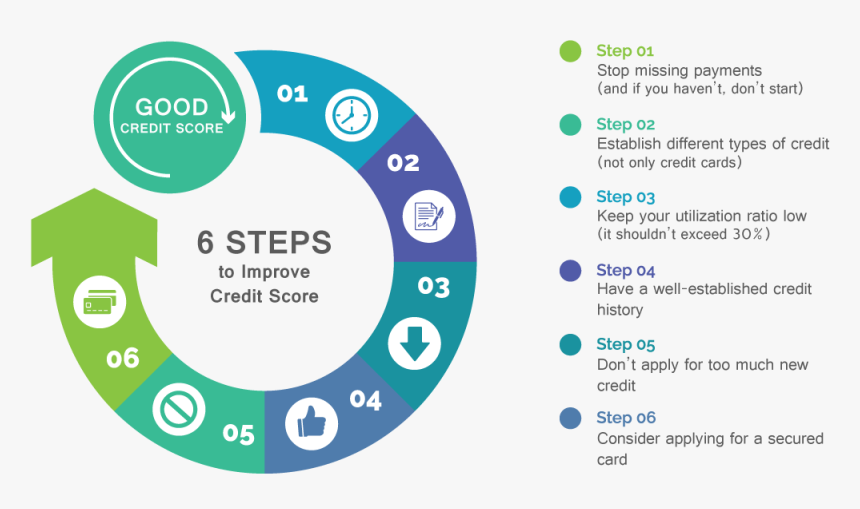 GOOD
CREDIT SCORE

01

02

03

04

05

06

6 STEPS
to Improve
Credit Score

Step 01
Stop missing payments
(and if you haven't, don't start)

Step 02
Establish different types of credit
(not only credit cards)

Step 03
Keep your utilization ratio low
(it shouldn't exceed 30%)

Step 04
Have a well-established credit history

Step 05
Don't apply for too much new credit

Step 06
Consider applying for a secured card